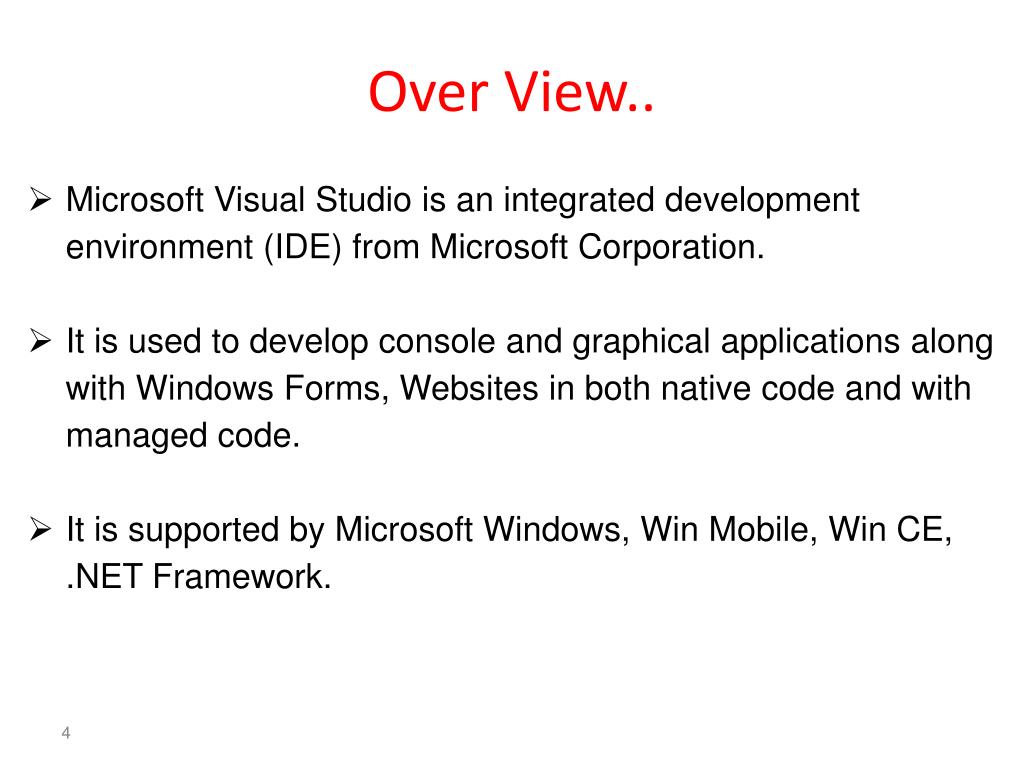 Over View..

➢ Microsoft Visual Studio is an integrated development environment (IDE) from Microsoft Corporation.

➢ It is used to develop console and graphical applications along with Windows Forms, Websites in both native code and with managed code.

➢ It is supported by Microsoft Windows, Win Mobile, Win CE, .NET Framework.

4